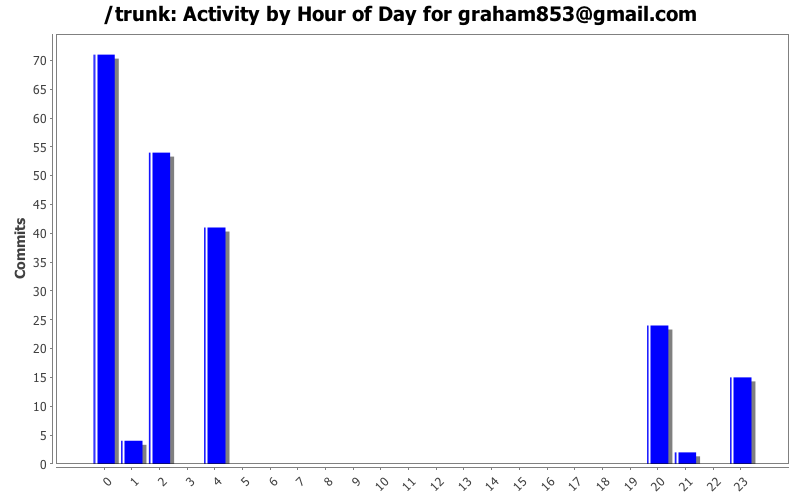 /trunk: Activity by Hour of Day for graham853@gmail.com

Commits

70
65
60
55
50
45
40
35
30
25
20
15
10
5
0

0 1 2 3 4 5 6 7 8 9 10 11 12 13 14 15 16 17 18 19 20 21 22 23